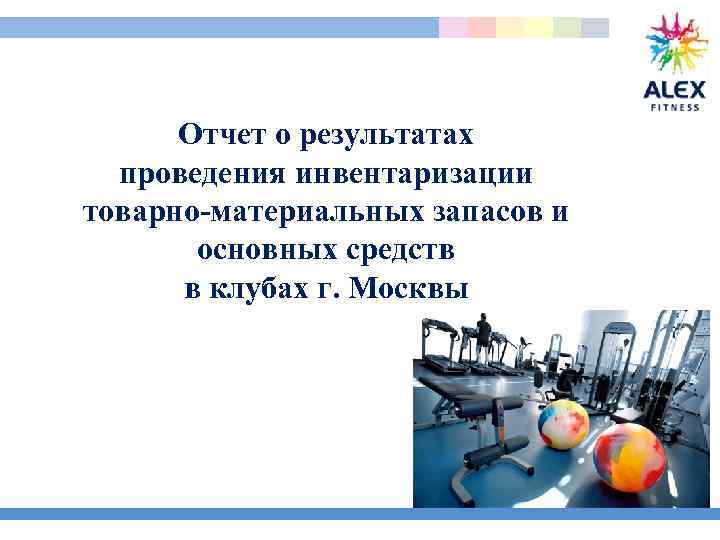 ALEX
FITNESS

Отчет о результатах проведения инвентаризации товарно-материальных запасов и основных средств в клубах г. Москвы